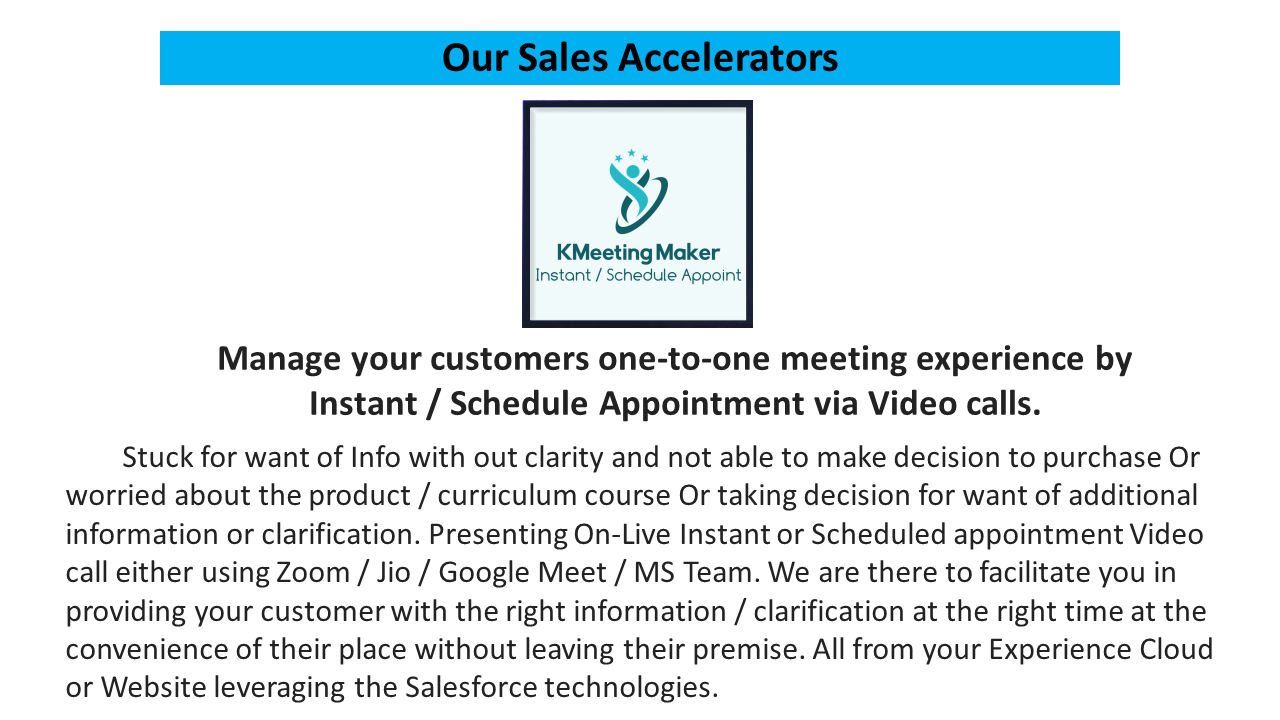 Our Sales Accelerators

KMeeting Maker
Instant / Schedule Appoint

Manage your customers one-to-one meeting experience by Instant / Schedule Appointment via Video calls.

Stuck for want of Info with out clarity and not able to make decision to purchase Or worried about the product / curriculum course Or taking decision for want of additional information or clarification. Presenting On-Live Instant or Scheduled appointment Video call either using Zoom / Jio / Google Meet / MS Team. We are there to facilitate you in providing your customer with the right information / clarification at the right time at the convenience of their place without leaving their premise. All from your Experience Cloud or Website leveraging the Salesforce technologies.